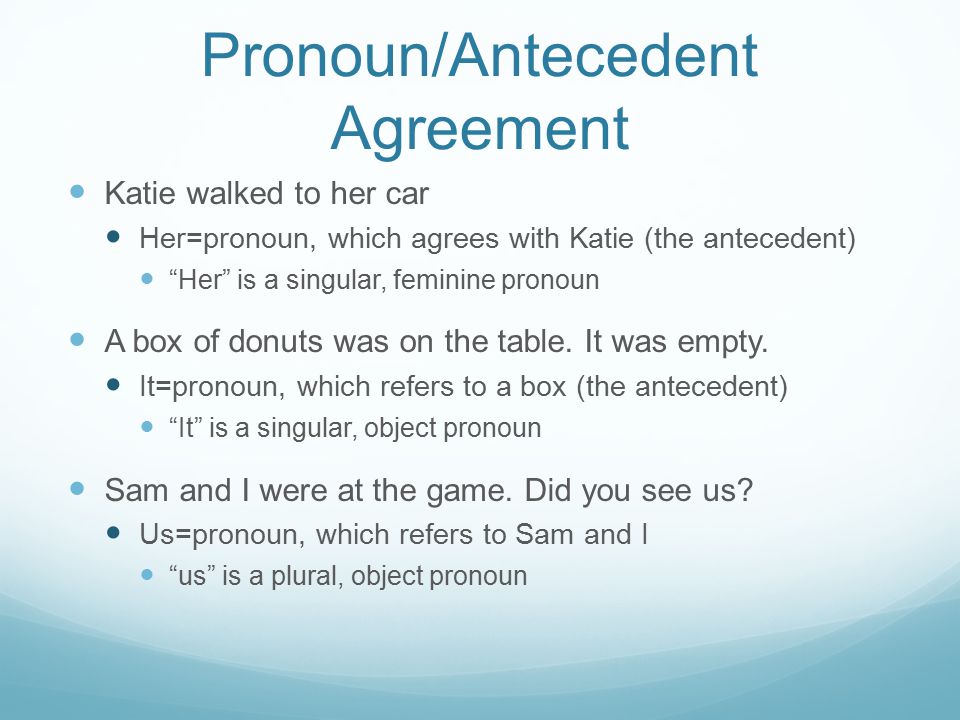 Pronoun/Antecedent Agreement

- Katie walked to her car
  - Her=pronoun, which agrees with Katie (the antecedent)
    - “Her” is a singular, feminine pronoun

- A box of donuts was on the table. It was empty.
  - It=pronoun, which refers to a box (the antecedent)
    - “It” is a singular, object pronoun

- Sam and I were at the game. Did you see us?
  - Us=pronoun, which refers to Sam and I
    - “us” is a plural, object pronoun